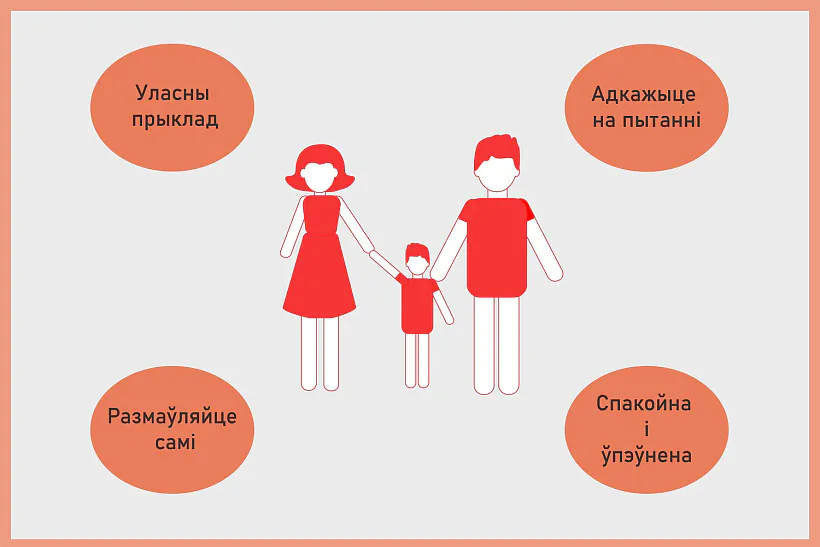 Уласны прыклад

Адкажыце на пытанні

Размаўляйце самі

Спакойна і ўпэўнена